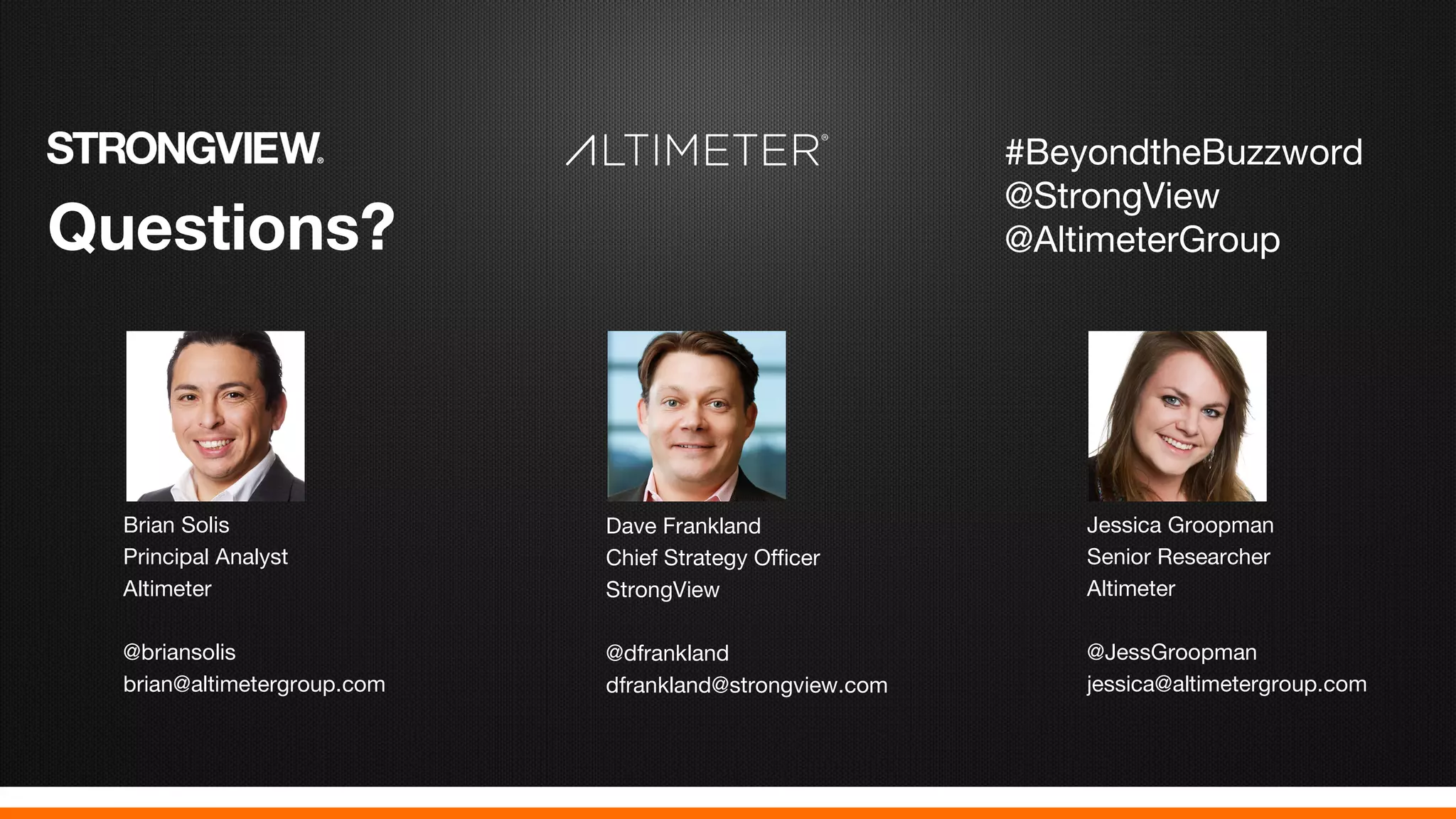 STRONGVIEW.

Questions?

ALTIMETER®

#BeyondtheBuzzword
@StrongView
@AltimeterGroup

Brian Solis
Principal Analyst
Altimeter

@briansolis
brian@altimetergroup.com

Dave Frankland
Chief Strategy Officer
StrongView

@dfrankland
dfrankland@strongview.com

Jessica Groopman
Senior Researcher
Altimeter

@JessGroopman
jessica@altimetergroup.com